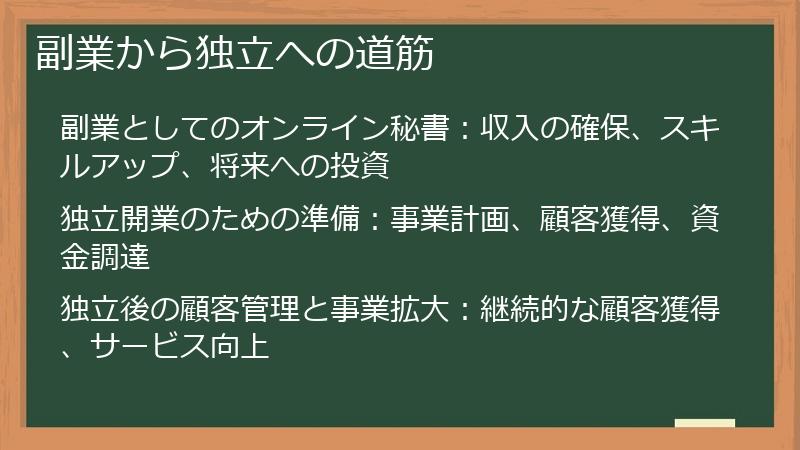 副業から独立への道筋

副業としてのオンライン秘書：収入の確保、スキルアップ、将来への投資

独立開業のための準備：事業計画、顧客獲得、資金調達

独立後の顧客管理と事業拡大：継続的な顧客獲得、サービス向上